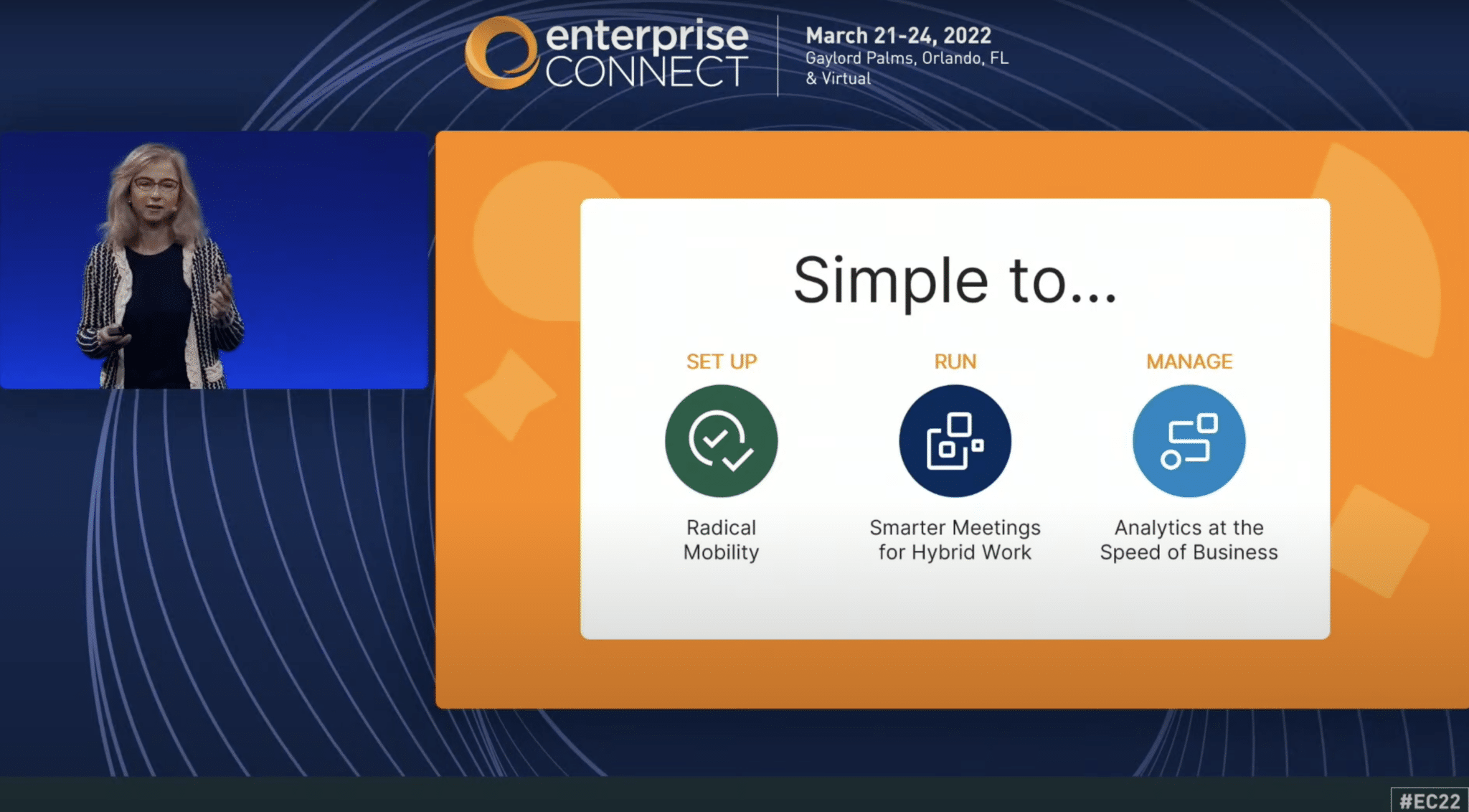 enterprise CONNECT

March 21-24, 2022
Gaylord Palms, Orlando, FL
& Virtual

Simple to...

SET UP

Radical Mobility

RUN

Smarter Meetings for Hybrid Work

MANAGE

Analytics at the Speed of Business

#EC22